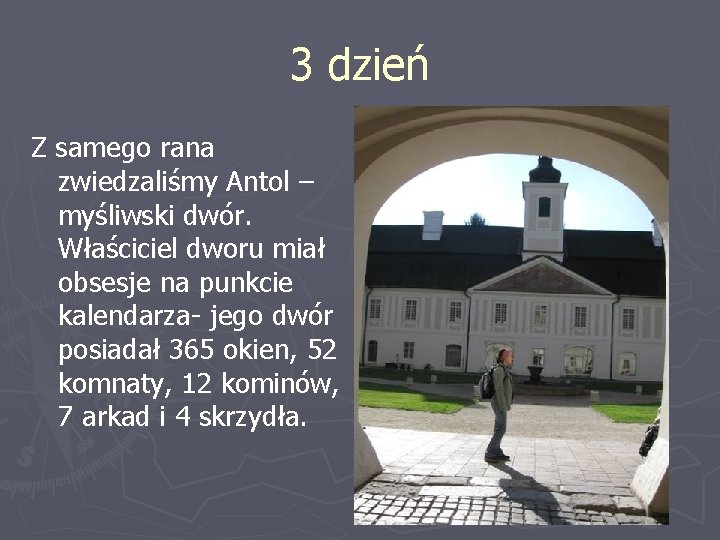 3 dzień

Z samego rana zwiedzaliśmy Antol – myśliwski dwór. Właściciel dworu miał obsesje na punkcie kalendarza- jego dwór posiadał 365 okien, 52 komnaty, 12 kominów, 7 arkad i 4 skrzydła.